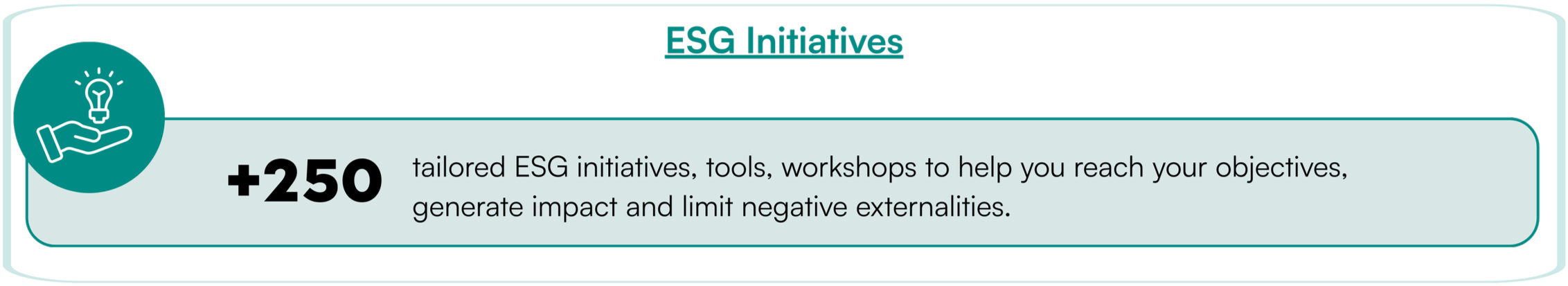 ESG Initiatives

+250

tailored ESG initiatives, tools, workshops to help you reach your objectives, generate impact and limit negative externalities.